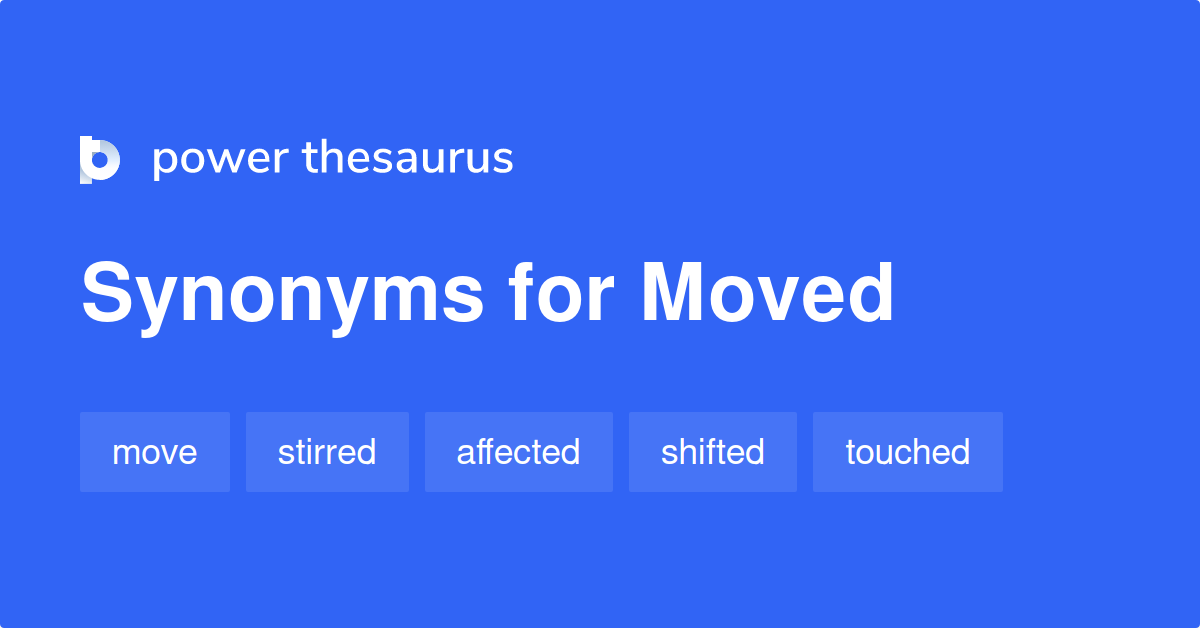 power thesaurus

Synonyms for Moved

move stirred affected shifted touched